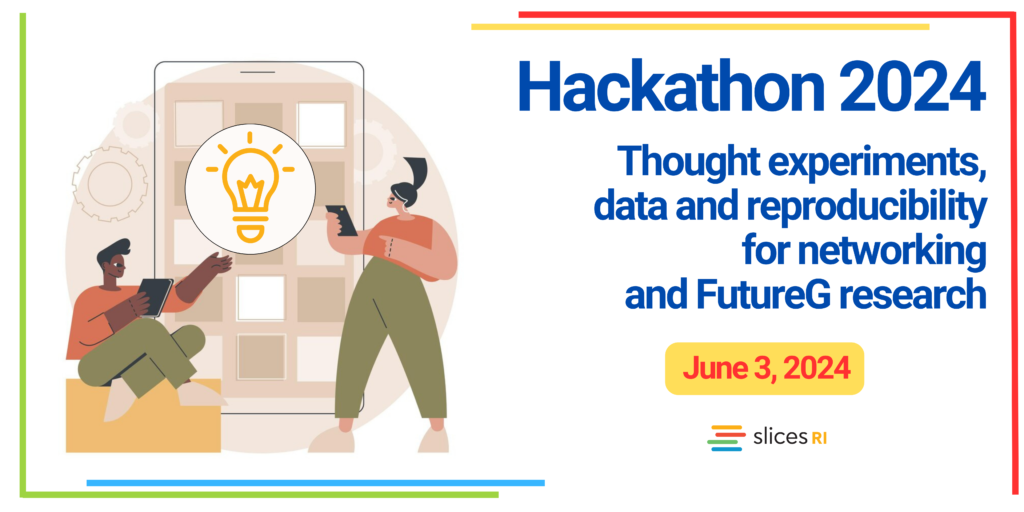 Hackathon 2024

Thought experiments, data and reproducibility for networking and FutureG research

June 3, 2024

slices RI